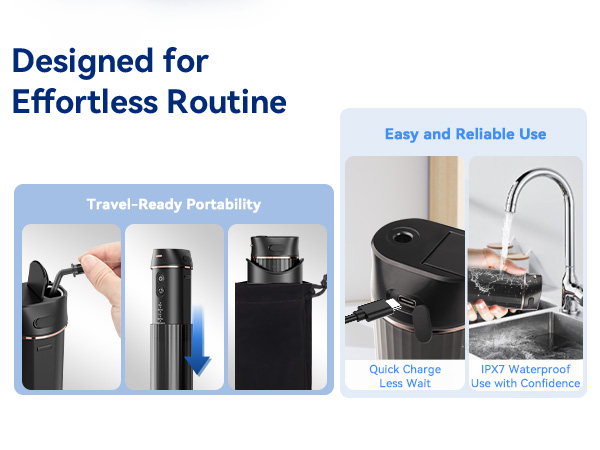 Designed for Effortless Routine

Travel-Ready Portability

Easy and Reliable Use

Quick Charge
Less Wait

IPX7 Waterproof
Use with Confidence